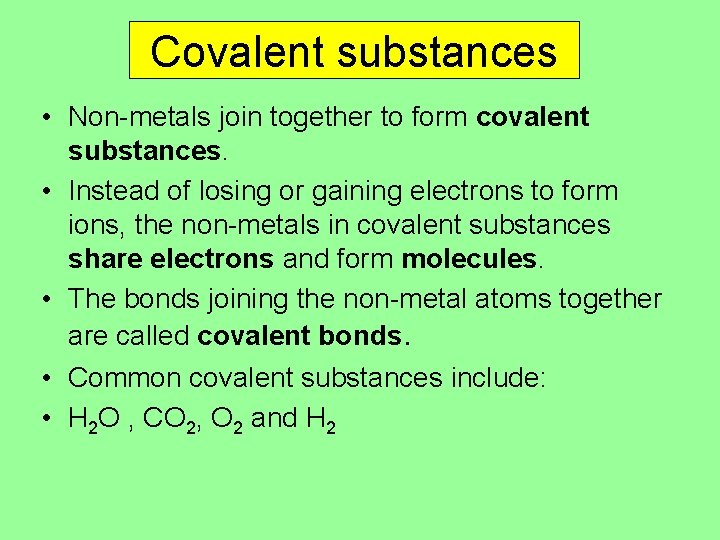 Covalent substances

• Non-metals join together to form **covalent substances**.
• Instead of losing or gaining electrons to form ions, the non-metals in covalent substances **share electrons** and form **molecules**.
• The bonds joining the non-metal atoms together are called **covalent bonds**.
• Common covalent substances include:
• $H_2O$ , $CO_2$, $O_2$ and $H_2$